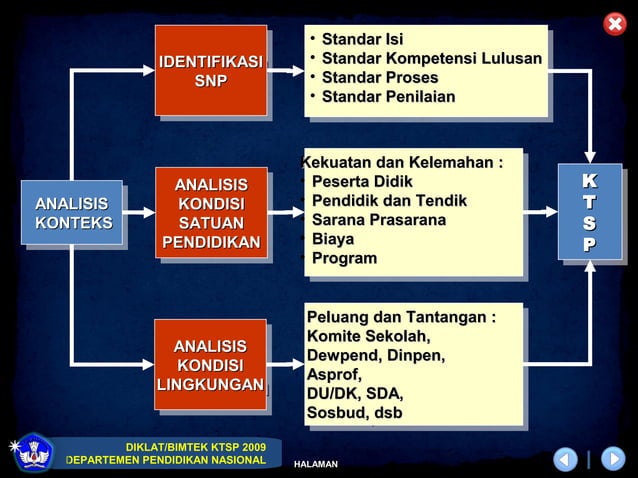 ANALISIS KONTEKS

IDENTIFIKASI SNP

• Standar Isi
• Standar Kompetensi Lulusan
• Standar Proses
• Standar Penilaian

ANALISIS KONDISI SATUAN PENDIDIKAN

Kekuatan dan Kelemahan :
• Peserta Didik
• Pendidik dan Tendik
• Sarana Prasarana
• Biaya
• Program

ANALISIS KONDISI LINGKUNGAN

Peluang dan Tantangan :
Komite Sekolah,
Dewpend, Dinpen,
Asprof,
DU/DK, SDA,
Sosbud, dsb

K T S P

DIKLAT/BIMTEK KTSP 2009
DEPARTEMEN PENDIDIKAN NASIONAL

HALAMAN